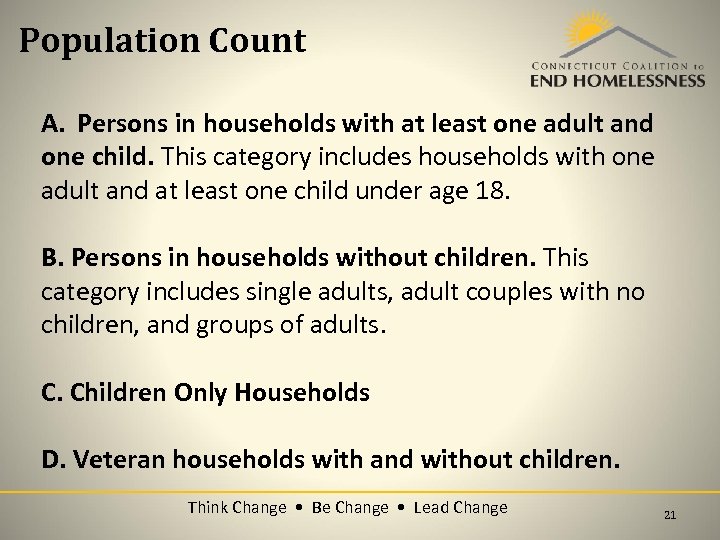 Population Count

CONNECTICUT COALITION to END HOMELESSNESS

A. Persons in households with at least one adult and one child. This category includes households with one adult and at least one child under age 18.

B. Persons in households without children. This category includes single adults, adult couples with no children, and groups of adults.

C. Children Only Households

D. Veteran households with and without children.

Think Change • Be Change • Lead Change

21